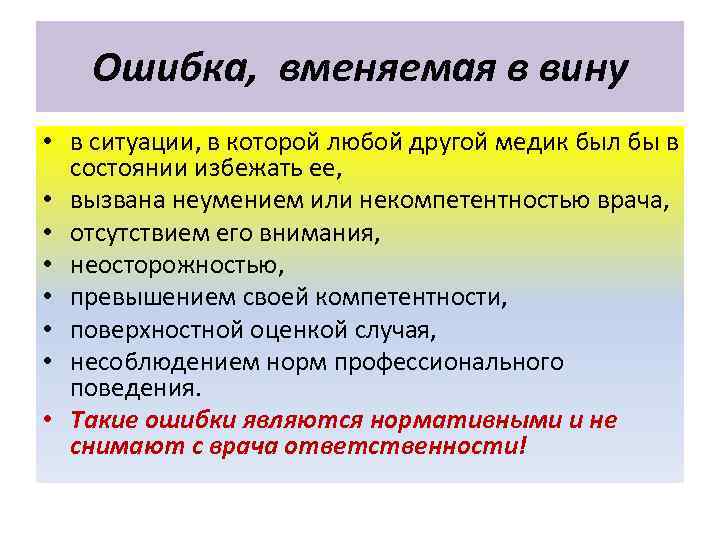 Ошибка, вменяемая в вину

• в ситуации, в которой любой другой медик был бы в состоянии избежать ее,
• вызвана неумением или некомпетентностью врача,
• отсутствием его внимания,
• неосторожностью,
• превышением своей компетентности,
• поверхностной оценкой случая,
• несоблюдением норм профессионального поведения.
• Такие ошибки являются нормативными и не снимают с врача ответственности!